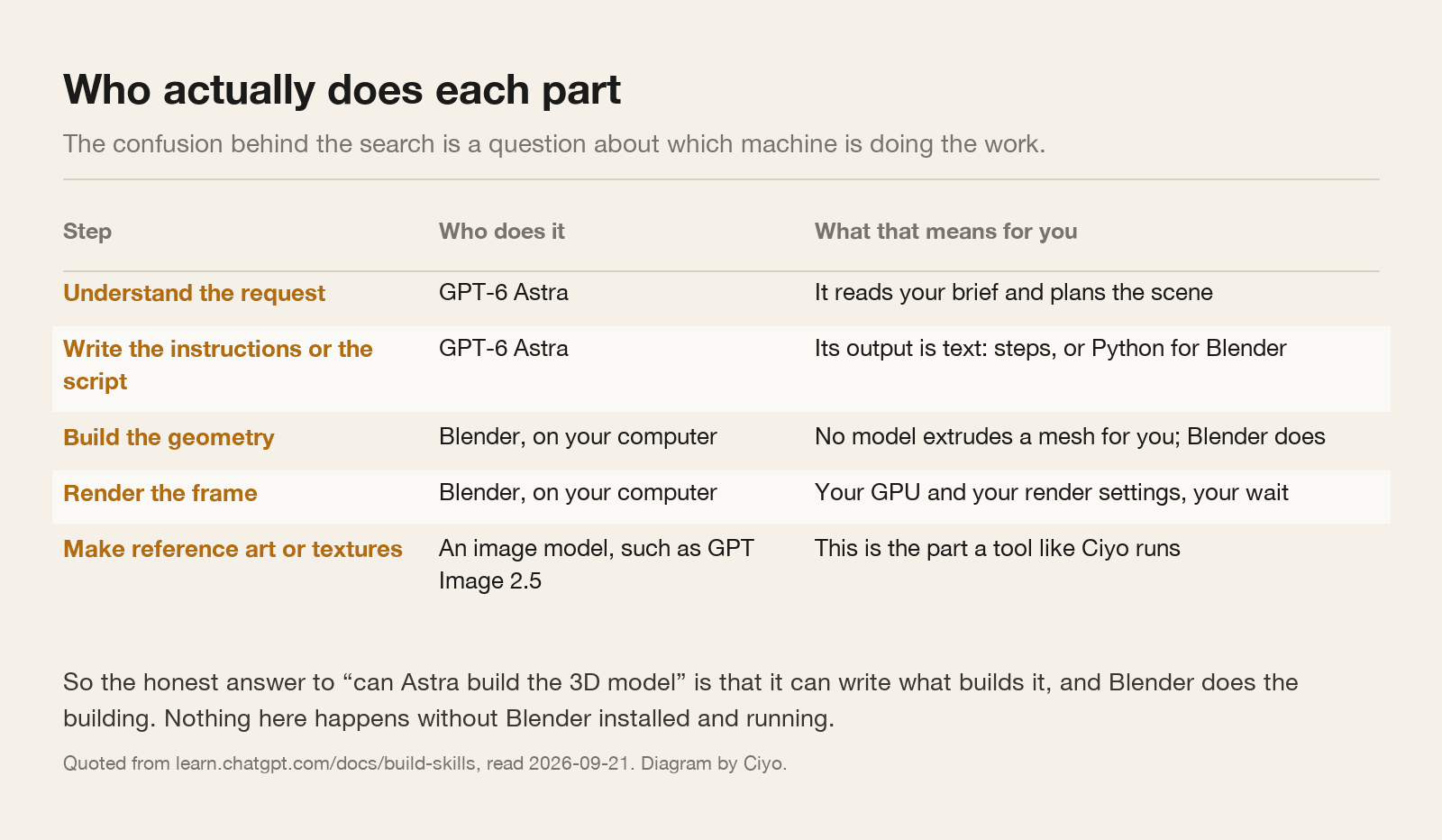 Who actually does each part

The confusion behind the search is a question about which machine is doing the work.

| Step | Who does it | What that means for you |
|---|---|---|
| Understand the request | GPT-6 Astra | It reads your brief and plans the scene |
| Write the instructions or the script | GPT-6 Astra | Its output is text: steps, or Python for Blender |
| Build the geometry | Blender, on your computer | No model extrudes a mesh for you; Blender does |
| Render the frame | Blender, on your computer | Your GPU and your render settings, your wait |
| Make reference art or textures | An image model, such as GPT Image 2.5 | This is the part a tool like Ciyo runs |

So the honest answer to “can Astra build the 3D model” is that it can write what builds it, and Blender does the building. Nothing here happens without Blender installed and running.

Quoted from learn.chatgpt.com/docs/build-skills, read 2026-09-21. Diagram by Ciyo.